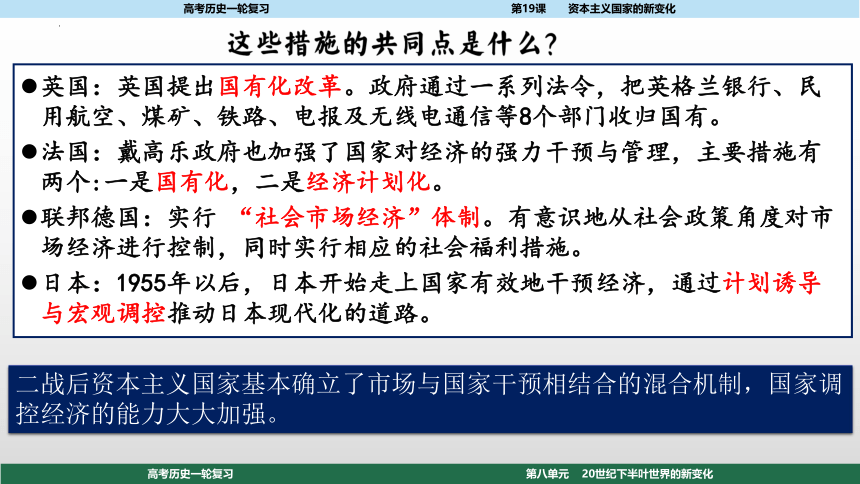 高考历史一轮复习 第19课 资本主义国家的新变化

这些措施的共同点是什么？

●英国：英国提出国有化改革。政府通过一系列法令，把英格兰银行、民用航空、煤矿、铁路、电报及无线电通信等8个部门收归国有。

●法国：戴高乐政府也加强了国家对经济的强力干预与管理，主要措施有两个:一是国有化，二是经济计划化。

●联邦德国：实行 “社会市场经济”体制。有意识地从社会政策角度对市场经济进行控制，同时实行相应的社会福利措施。

●日本：1955年以后，日本开始走上国家有效地干预经济，通过计划诱导与宏观调控推动日本现代化的道路。

二战后资本主义国家基本确立了市场与国家干预相结合的混合机制，国家调控经济的能力大大加强。

高考历史一轮复习 第八单元 20世纪下半叶世界的新变化